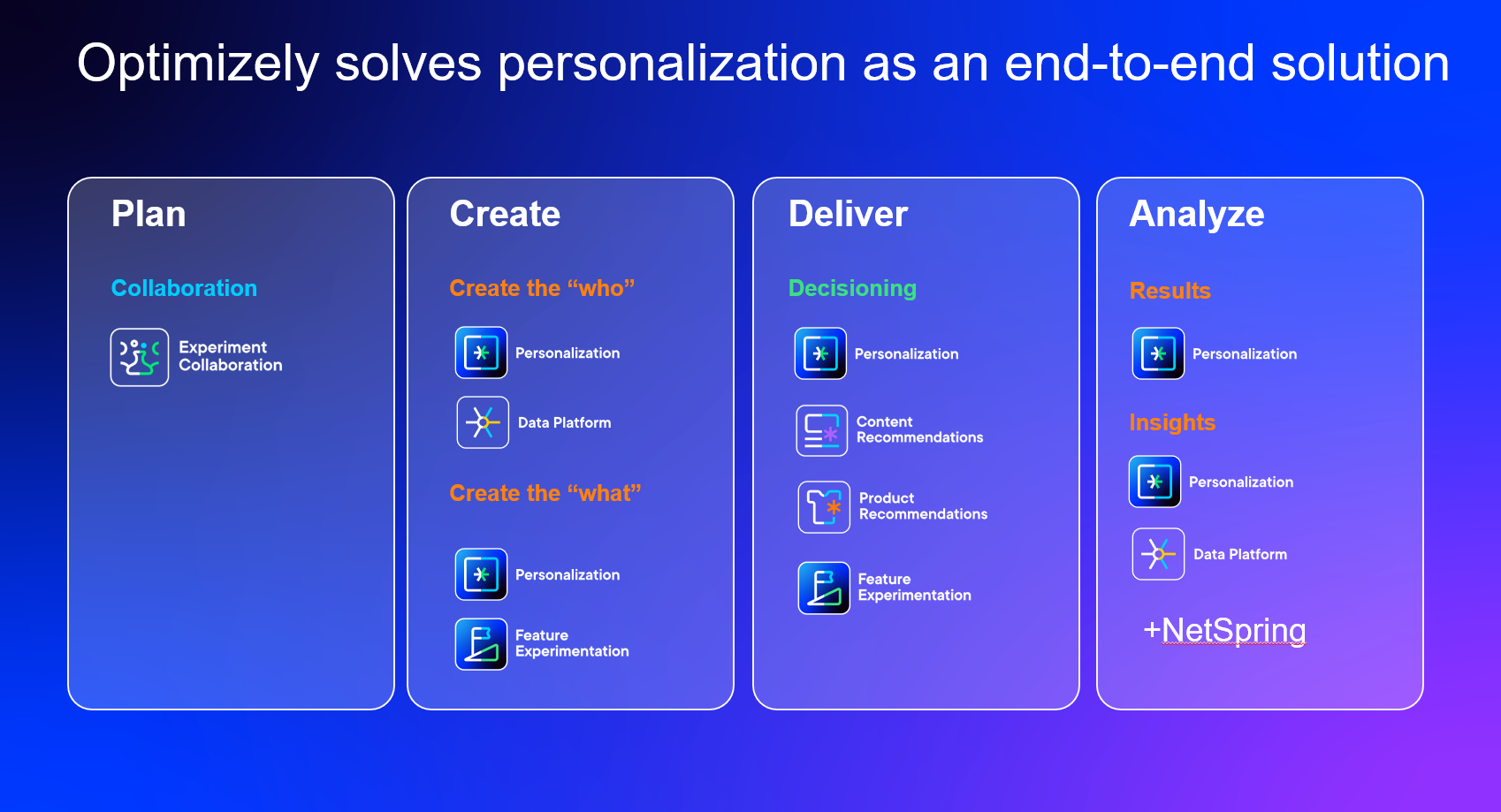 Optimizely solves personalization as an end-to-end solution

Plan

Collaboration

Experiment Collaboration

Create

Create the “who”

Personalization

Data Platform

Create the “what”

Personalization

Feature Experimentation

Deliver

Decisioning

Personalization

Content Recommendations

Product Recommendations

Feature Experimentation

Analyze

Results

Personalization

Insights

Personalization

Data Platform

+NetSpring